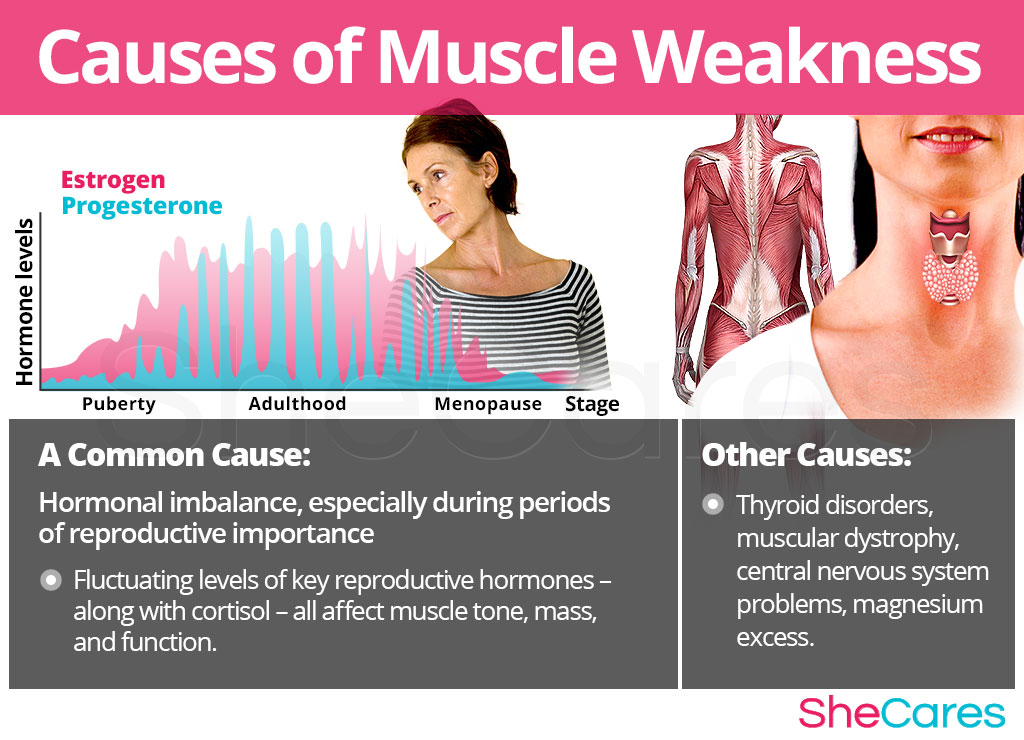 Causes of Muscle Weakness

Estrogen
Progesterone

Hormone levels

Puberty Adulthood Menopause Stage

SheCares

A Common Cause:

Hormonal imbalance, especially during periods of reproductive importance

Fluctuating levels of key reproductive hormones – along with cortisol – all affect muscle tone, mass, and function.

Other Causes:

Thyroid disorders, muscular dystrophy, central nervous system problems, magnesium excess.

SheCares